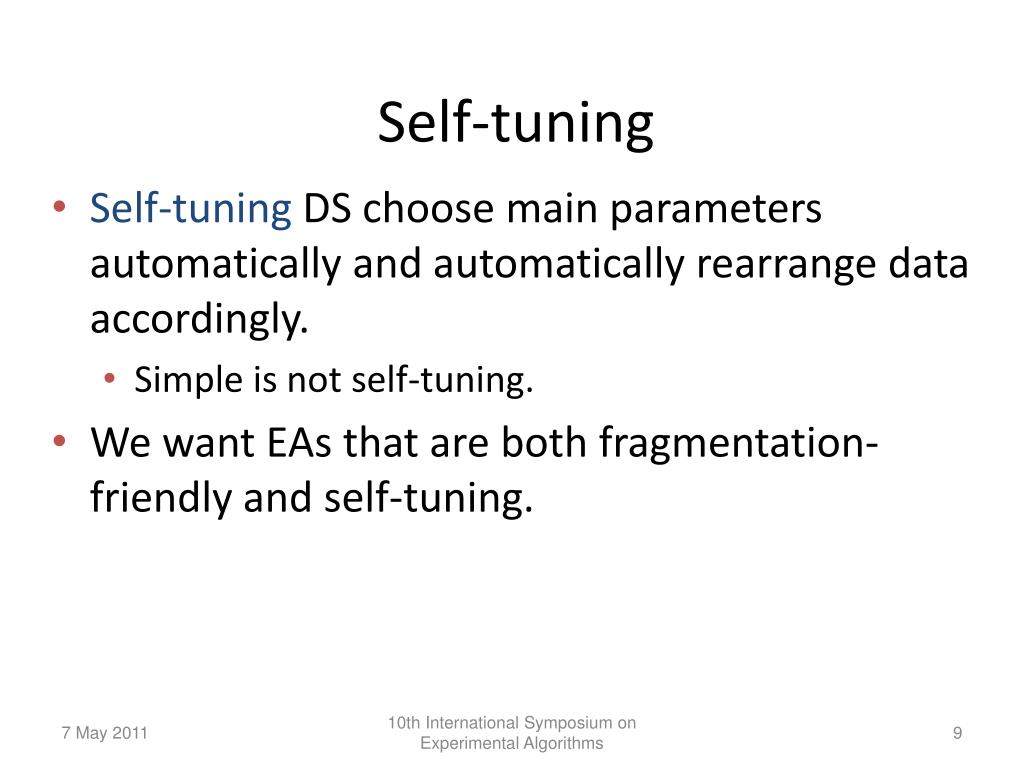 Self-tuning

• Self-tuning DS choose main parameters automatically and automatically rearrange data accordingly.
  • Simple is not self-tuning.
• We want EAs that are both fragmentation-friendly and self-tuning.

7 May 2011

10th International Symposium on Experimental Algorithms

9